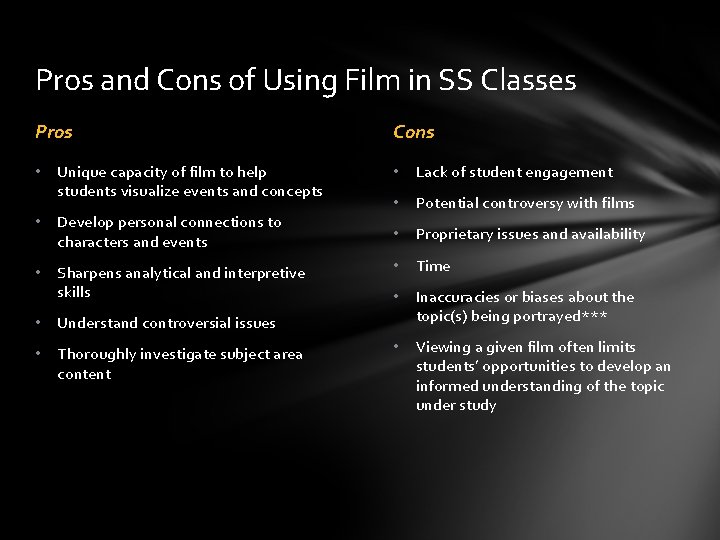 Pros and Cons of Using Film in SS Classes

Pros

• Unique capacity of film to help students visualize events and concepts

• Develop personal connections to characters and events

• Sharpens analytical and interpretive skills

• Understand controversial issues

• Thoroughly investigate subject area content

Cons

• Lack of student engagement

• Potential controversy with films

• Proprietary issues and availability

• Time

• Inaccuracies or biases about the topic(s) being portrayed***

• Viewing a given film often limits students' opportunities to develop an informed understanding of the topic under study